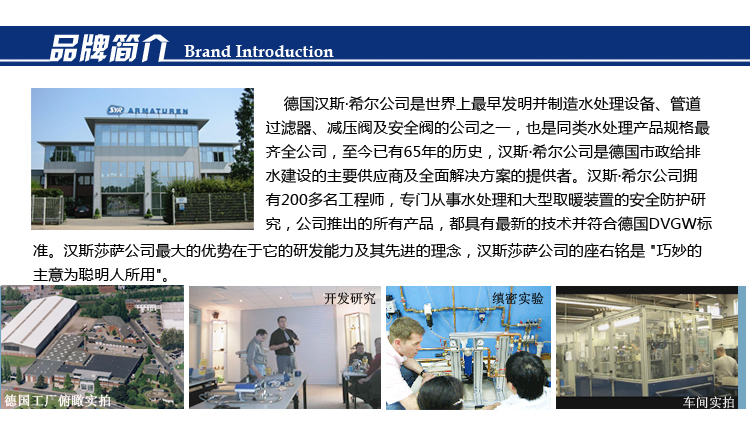 品牌简介 Brand Introduction

SYR ARMATUREN

德国汉斯·希尔公司是世界上最早发明并制造水处理设备、管道过滤器、减压阀及安全阀的公司之一，也是同类水处理产品规格最齐全公司，至今已有65年的历史，汉斯·希尔公司是德国市政给排水建设的主要供应商及全面解决方案的提供者。汉斯·希尔公司拥有200多名工程师，专门从事水处理和大型取暖装置的安全防护研究，公司推出的所有产品，都具有最新的技术并符合德国DVGW标准。汉斯莎萨公司最大的优势在于它的研发能力及其先进的理念，汉斯莎萨公司的座右铭是 "巧妙的主意为聪明人所用"。

德国工厂俯瞰实拍

开发研究

缜密实验

车间实拍